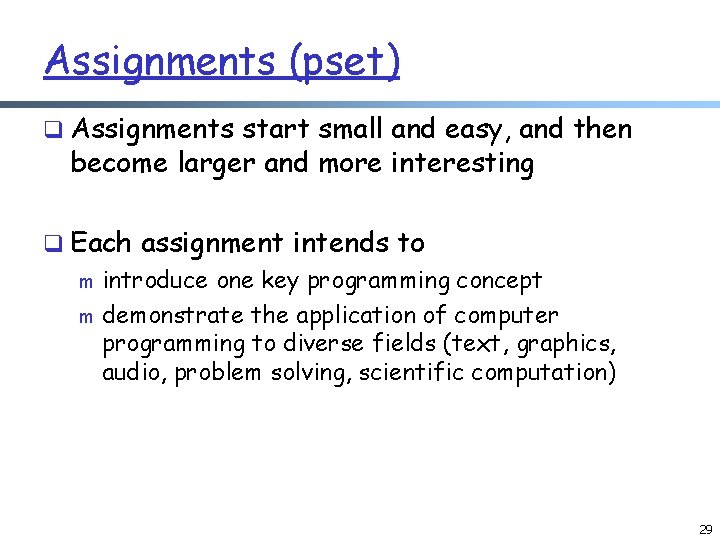 Assignments (pset)

❑ Assignments start small and easy, and then become larger and more interesting

❑ Each assignment intends to

m introduce one key programming concept

m demonstrate the application of computer programming to diverse fields (text, graphics, audio, problem solving, scientific computation)

29